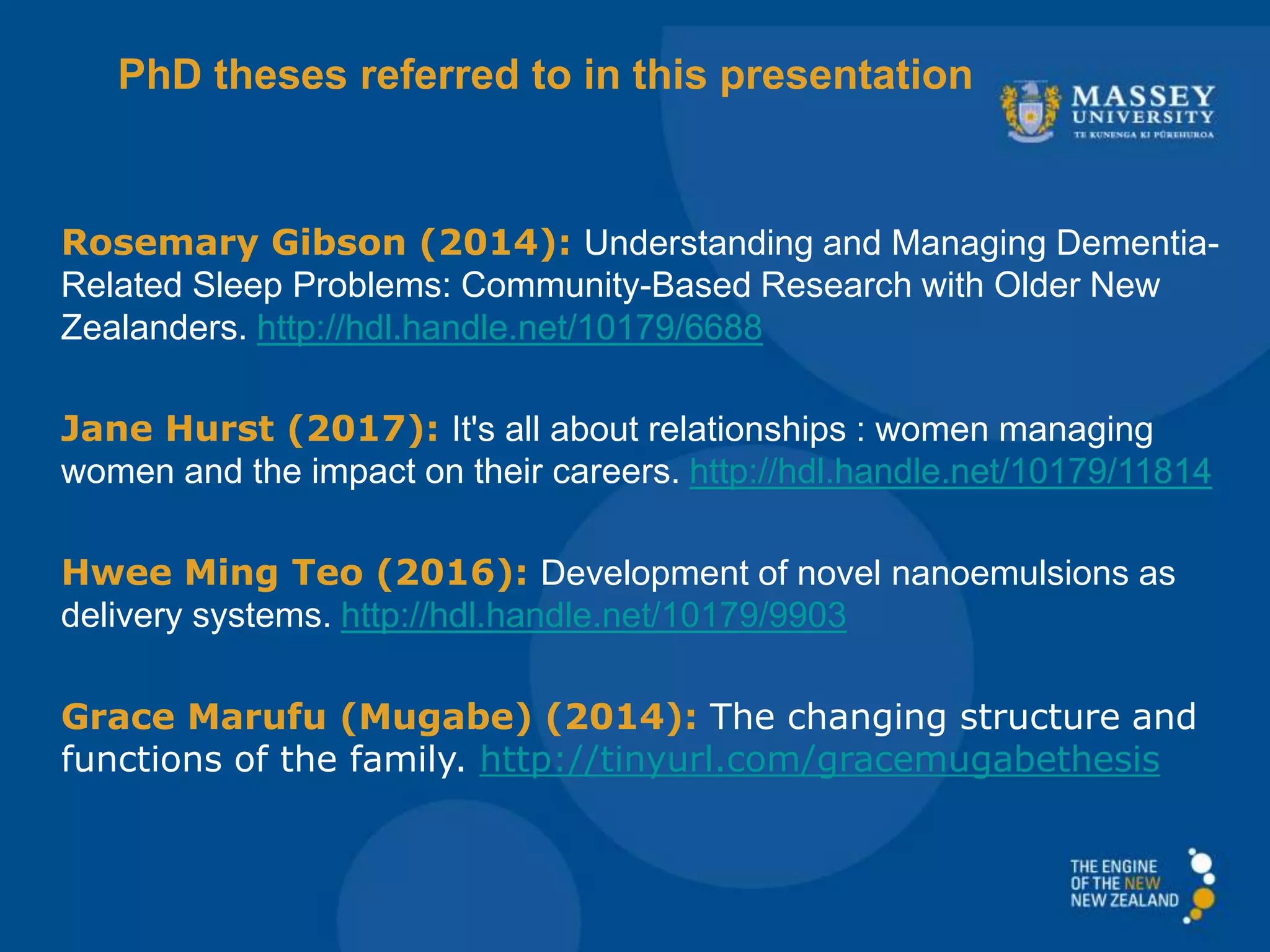 PhD theses referred to in this presentation

MASSEY UNIVERSITY
TE KUNENGA KI PŪREHUROA

Rosemary Gibson (2014): Understanding and Managing Dementia-Related Sleep Problems: Community-Based Research with Older New Zealanders. http://hdl.handle.net/10179/6688

Jane Hurst (2017): It's all about relationships : women managing women and the impact on their careers. http://hdl.handle.net/10179/11814

Hwee Ming Teo (2016): Development of novel nanoemulsions as delivery systems. http://hdl.handle.net/10179/9903

Grace Marufu (Mugabe) (2014): The changing structure and functions of the family. http://tinyurl.com/gracemugabethesis

THE ENGINE OF THE NEW NEW ZEALAND